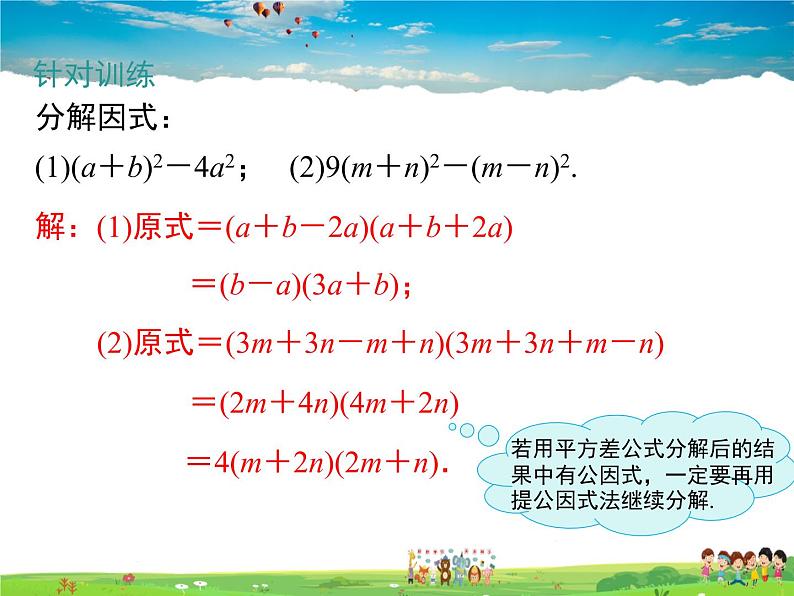 针对训练

分解因式：

(1)$(a+b)^2-4a^2$；　(2)$9(m+n)^2-(m-n)^2$.

解：(1)原式$=(a+b-2a)(a+b+2a)$

$=(b-a)(3a+b)$；

(2)原式$=(3m+3n-m+n)(3m+3n+m-n)$

$=(2m+4n)(4m+2n)$

$=4(m+2n)(2m+n)$.

若用平方差公式分解后的结果中有公因式，一定要再用提公因式法继续分解.